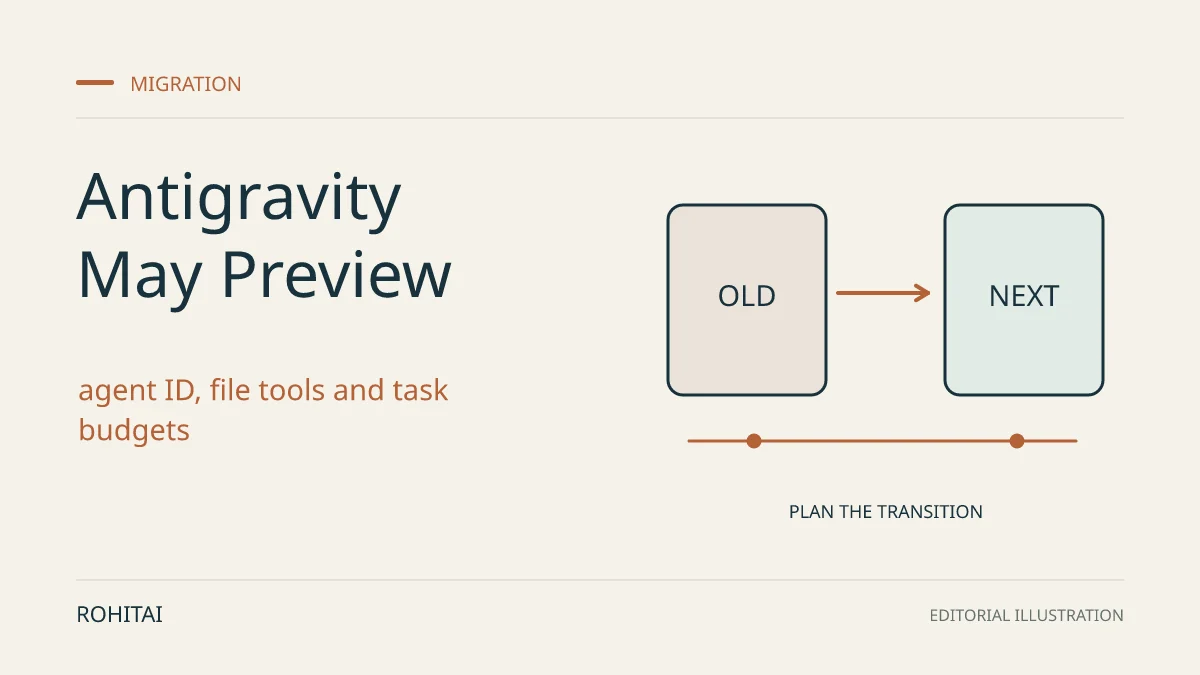 MIGRATION

Antigravity
May Preview

agent ID, file tools and task budgets

OLD

NEXT

PLAN THE TRANSITION

ROHITAI

EDITORIAL ILLUSTRATION